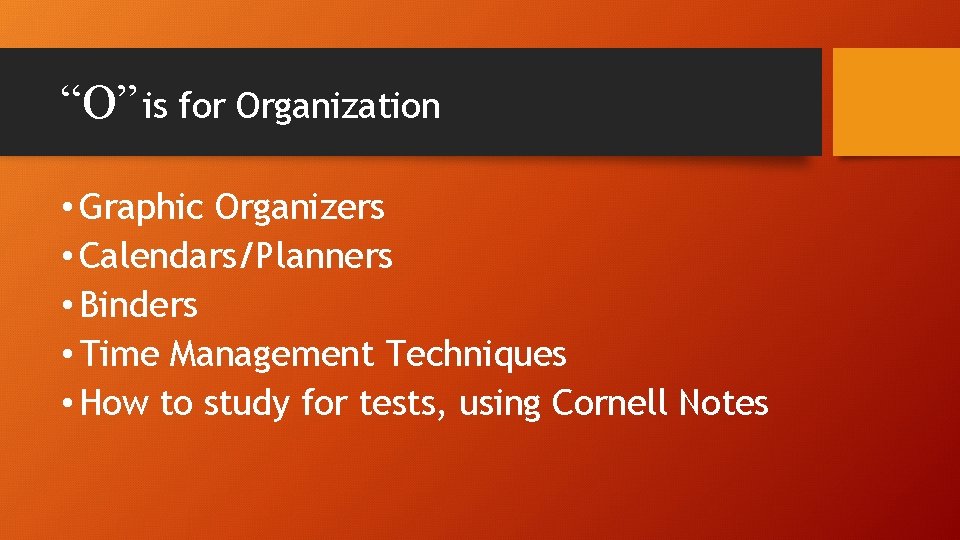 “O” is for Organization

• Graphic Organizers
• Calendars/Planners
• Binders
• Time Management Techniques
• How to study for tests, using Cornell Notes